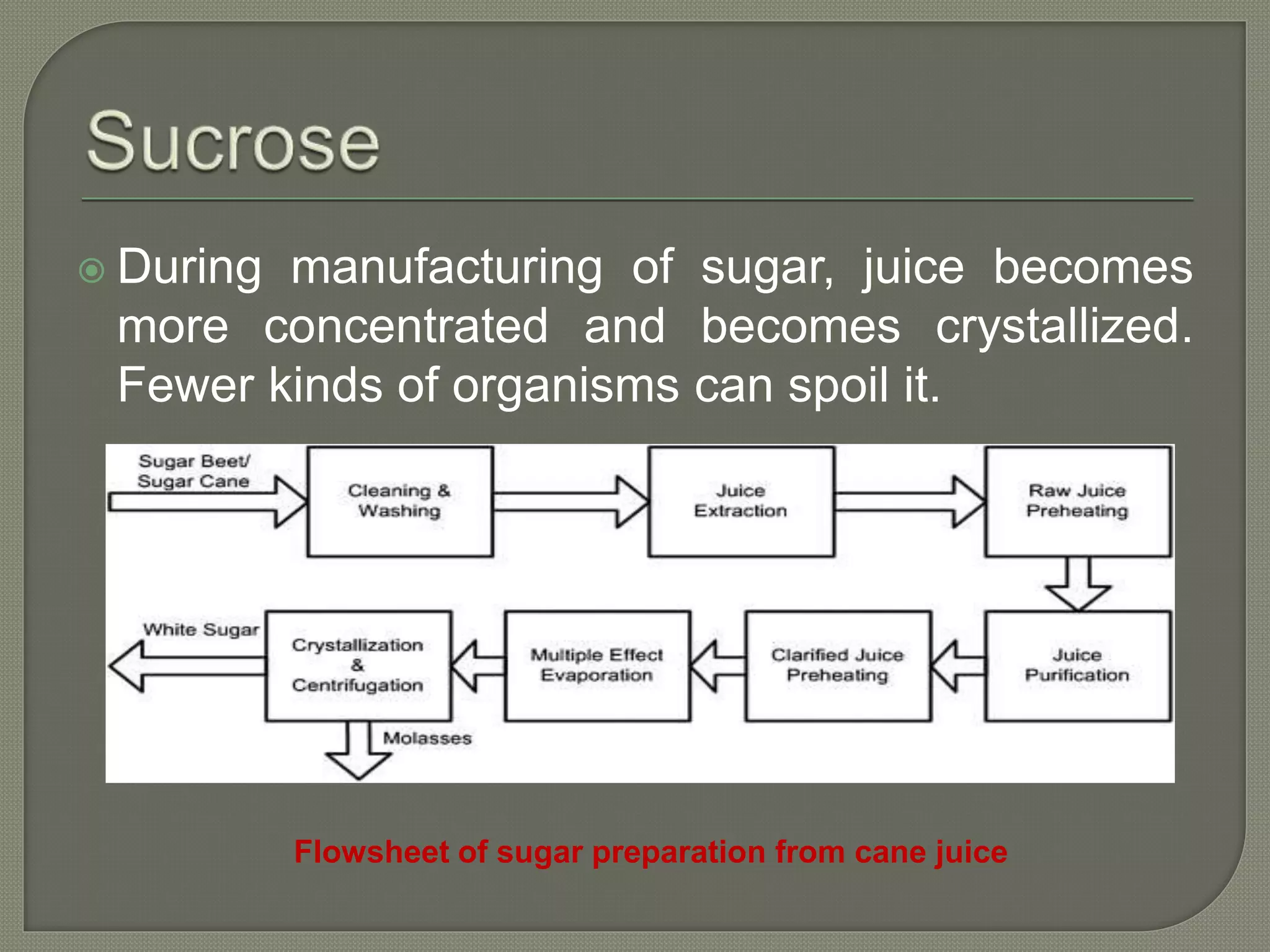 Sucrose

During manufacturing of sugar, juice becomes more concentrated and becomes crystallized. Fewer kinds of organisms can spoil it.

Sugar Beet/ Sugar Cane

Cleaning & Washing

Juice Extraction

Raw Juice Preheating

Juice Purification

Clarified Juice Preheating

Multiple Effect Evaporation

Crystallization & Centrifugation

White Sugar

Molasses

Flowsheet of sugar preparation from cane juice